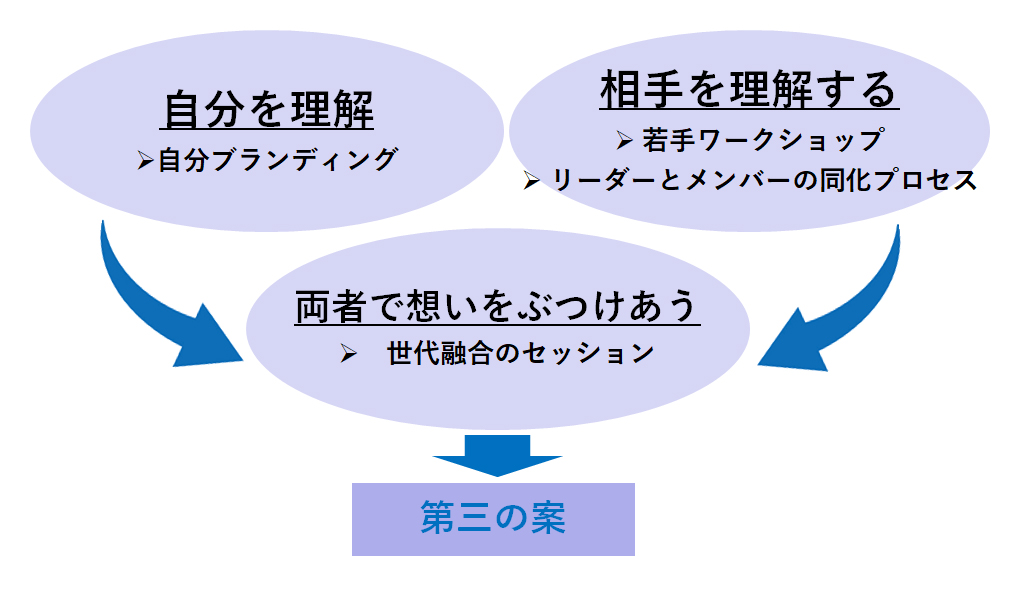 自分を理解
➢自分ブランディング

相手を理解する
➢ 若手ワークショップ
➢ リーダーとメンバーの同化プロセス

両者で想いをぶつけあう
➢ 世代融合のセッション

第三の案